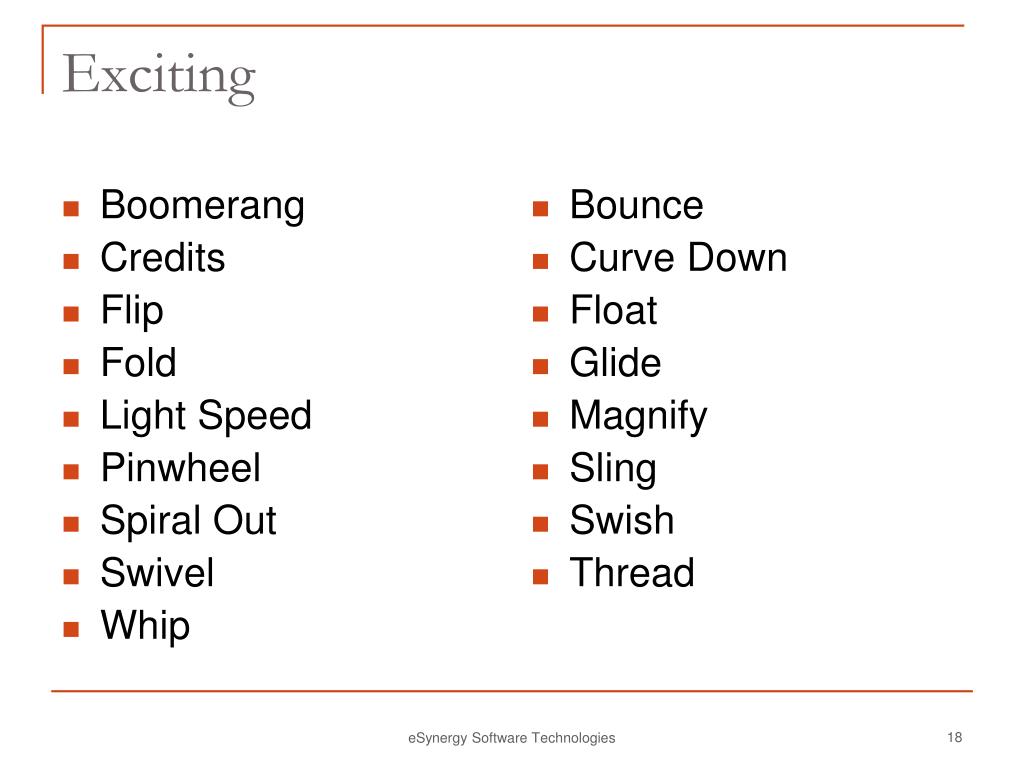 Exciting

- Boomerang
- Credits
- Flip
- Fold
- Light Speed
- Pinwheel
- Spiral Out
- Swivel
- Whip

- Bounce
- Curve Down
- Float
- Glide
- Magnify
- Sling
- Swish
- Thread

eSynergy Software Technologies

18